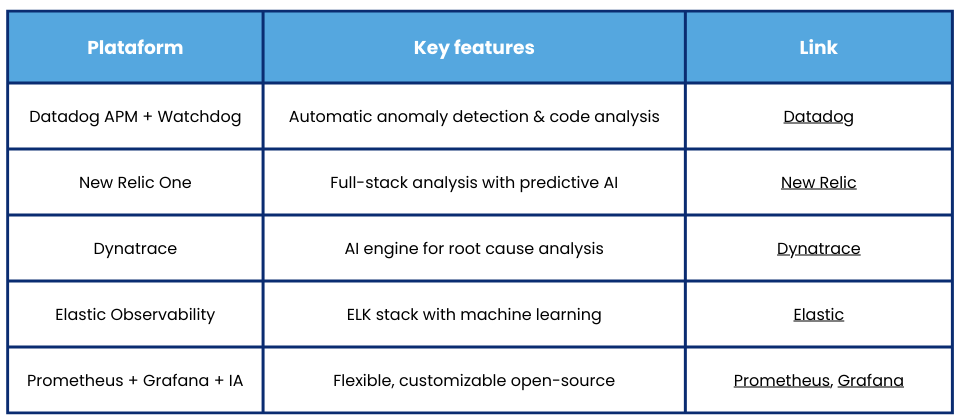 | Plataform | Key features | Link |
|---|---|---|
| Datadog APM + Watchdog | Automatic anomaly detection & code analysis | Datadog |
| New Relic One | Full-stack analysis with predictive AI | New Relic |
| Dynatrace | AI engine for root cause analysis | Dynatrace |
| Elastic Observability | ELK stack with machine learning | Elastic |
| Prometheus + Grafana + IA | Flexible, customizable open-source | Prometheus, Grafana |